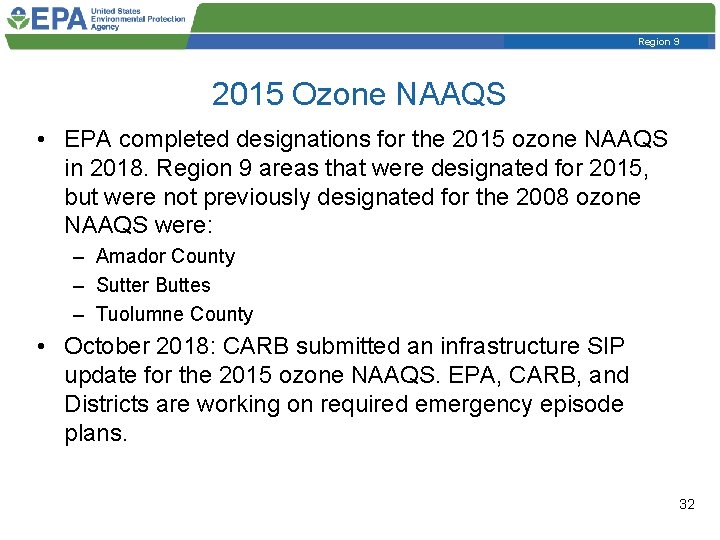 EPA United States Environmental Protection Agency

Region 9

2015 Ozone NAAQS

• EPA completed designations for the 2015 ozone NAAQS in 2018. Region 9 areas that were designated for 2015, but were not previously designated for the 2008 ozone NAAQS were:

– Amador County

– Sutter Buttes

– Tuolumne County

• October 2018: CARB submitted an infrastructure SIP update for the 2015 ozone NAAQS. EPA, CARB, and Districts are working on required emergency episode plans.

32